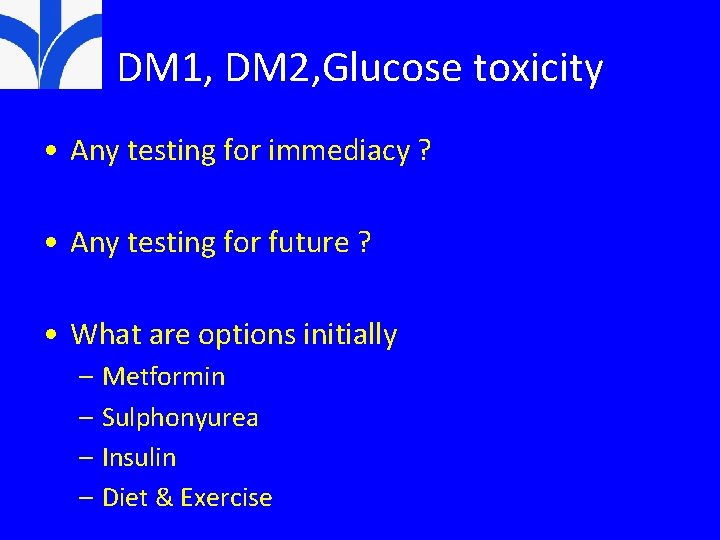 DM1, DM2,Glucose toxicity

• Any testing for immediacy ?

• Any testing for future ?

• What are options initially
– Metformin
– Sulphonyurea
– Insulin
– Diet & Exercise